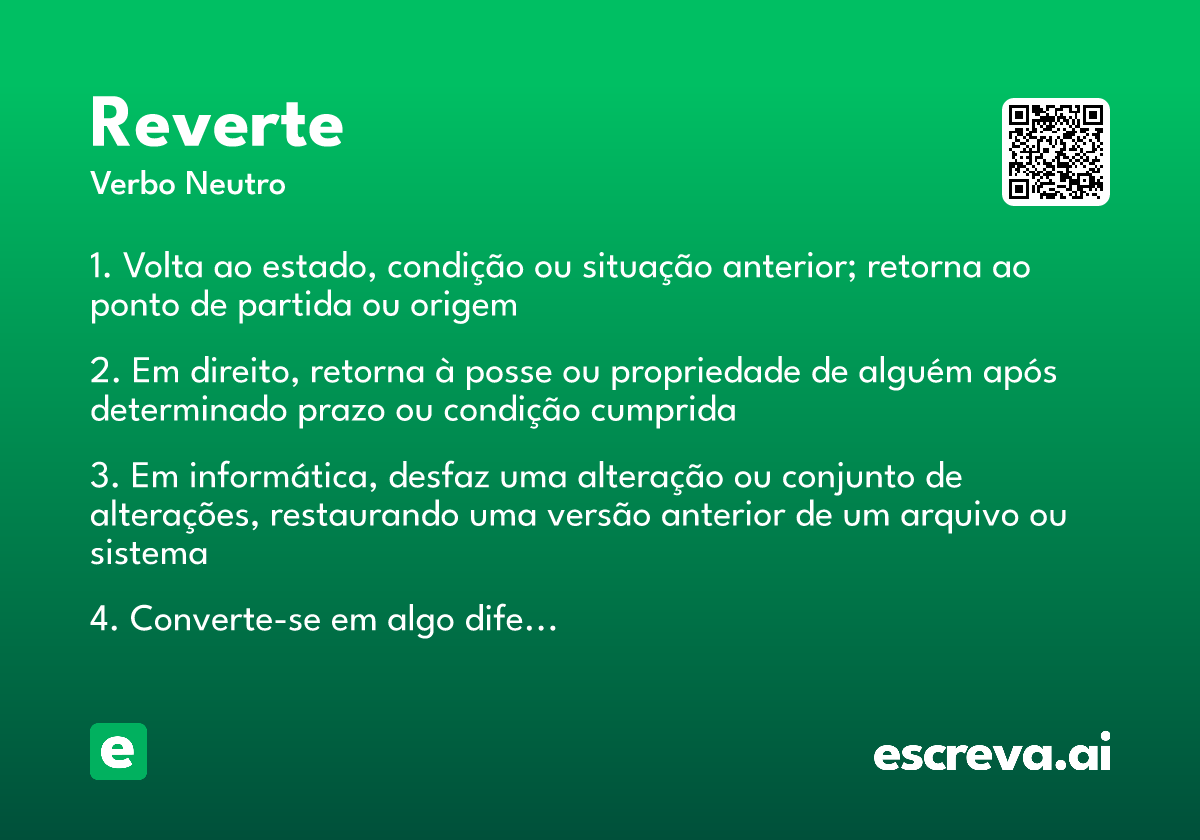 Reverte
Verbo Neutro

1. Volta ao estado, condição ou situação anterior; retorna ao ponto de partida ou origem

2. Em direito, retorna à posse ou propriedade de alguém após determinado prazo ou condição cumprida

3. Em informática, desfaz uma alteração ou conjunto de alterações, restaurando uma versão anterior de um arquivo ou sistema

4. Converte-se em algo dife...

e

escreva.ai